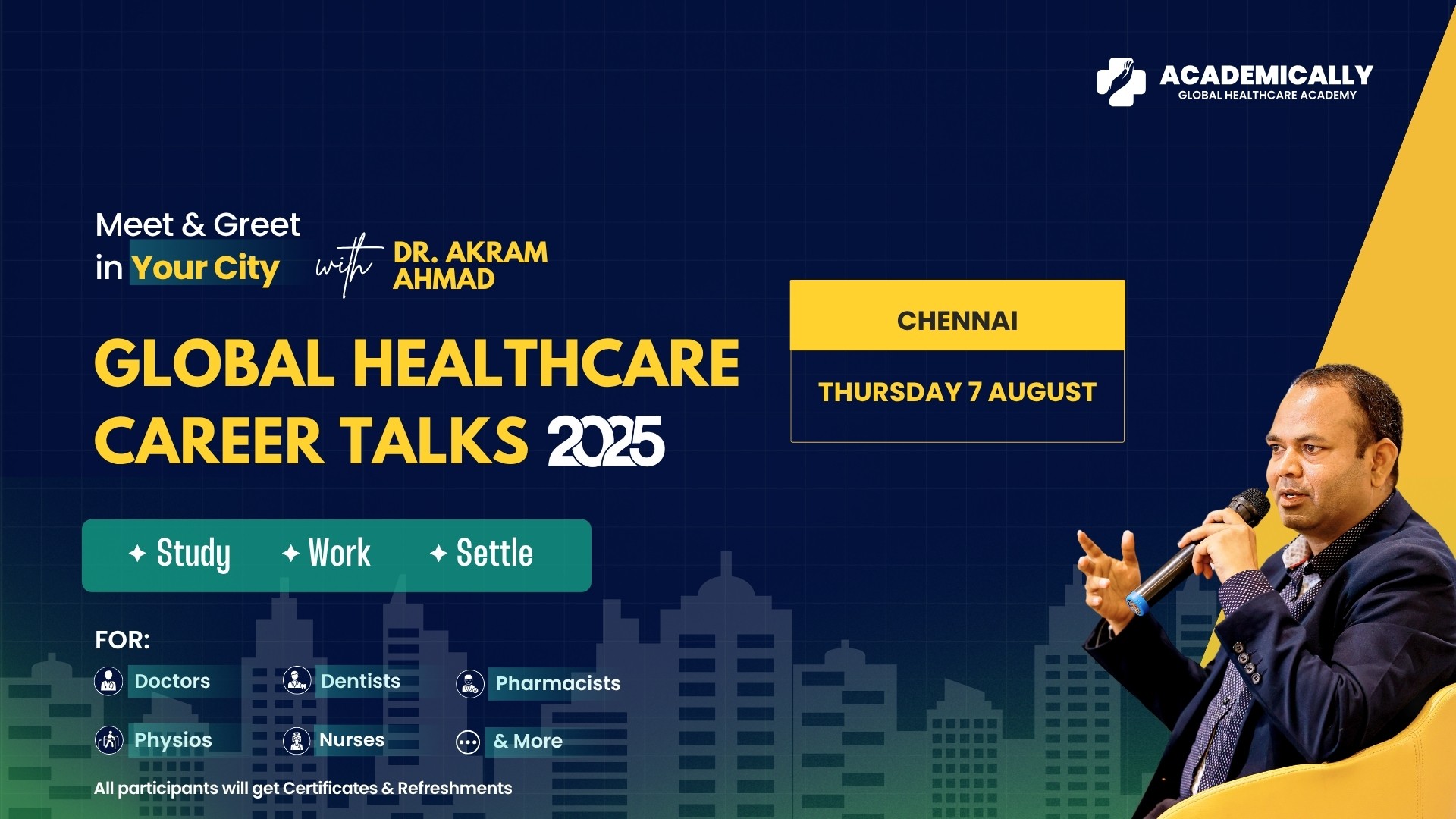 ACADEMICALLY
GLOBAL HEALTHCARE ACADEMY

Meet & Greet in Your City with DR. AKRAM AHMAD

GLOBAL HEALTHCARE CAREER TALKS 2025

CHENNAI

THURSDAY 7 AUGUST

✦ Study ✦ Work ✦ Settle

FOR:

Doctors
Dentists
Pharmacists
Physios
Nurses
& More

All participants will get Certificates & Refreshments